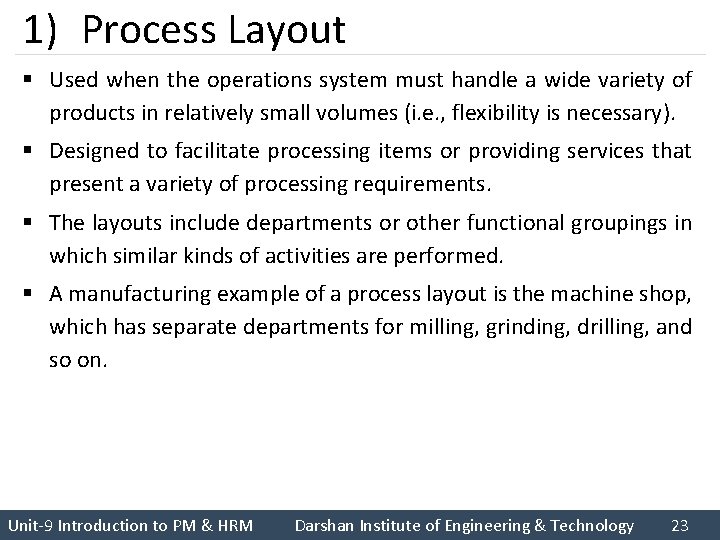 1) Process Layout

▪ Used when the operations system must handle a wide variety of products in relatively small volumes (i.e., flexibility is necessary).

▪ Designed to facilitate processing items or providing services that present a variety of processing requirements.

▪ The layouts include departments or other functional groupings in which similar kinds of activities are performed.

▪ A manufacturing example of a process layout is the machine shop, which has separate departments for milling, grinding, drilling, and so on.

Unit-9 Introduction to PM & HRM Darshan Institute of Engineering & Technology 23